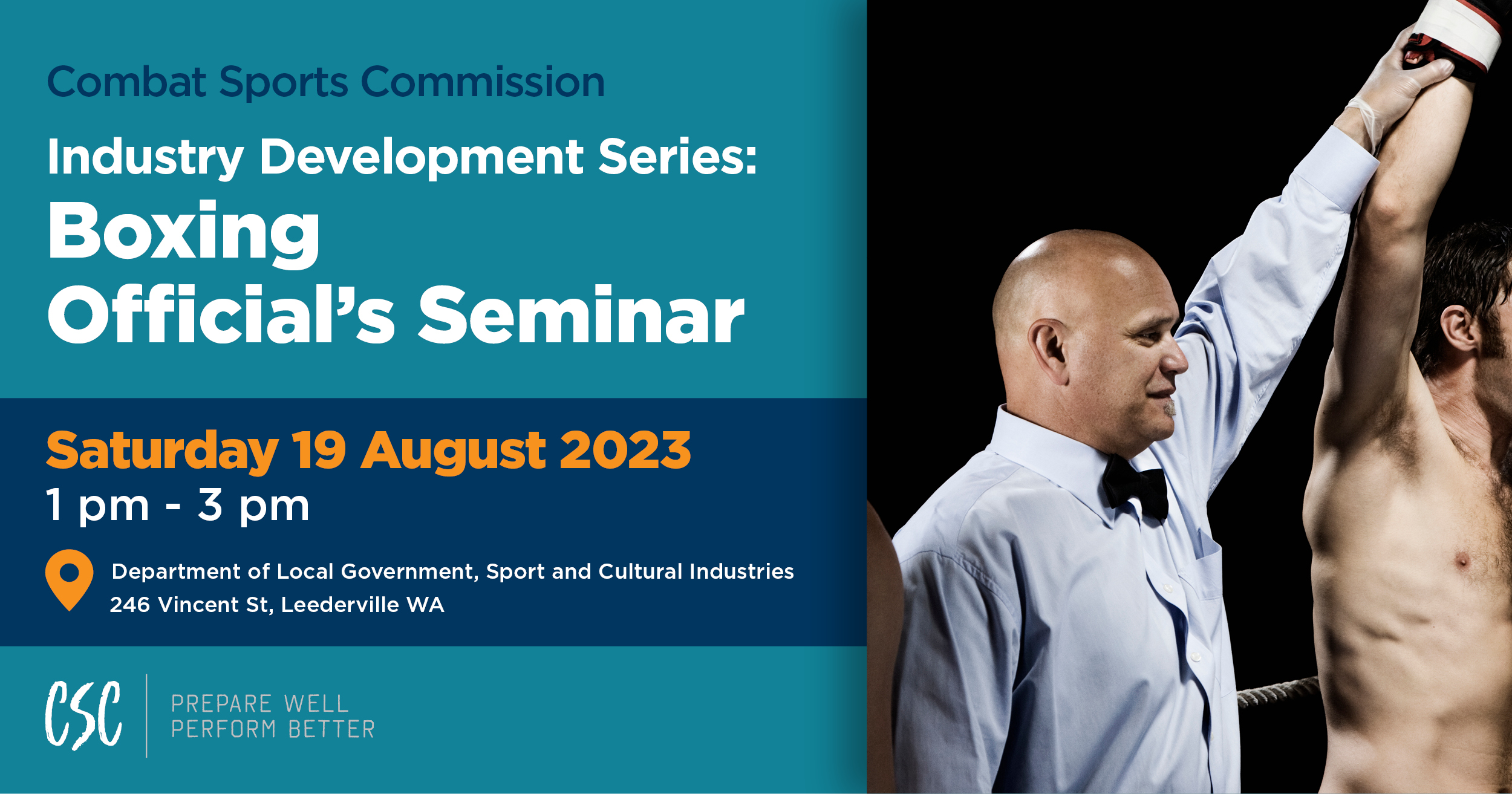 Combat Sports Commission

Industry Development Series:
Boxing
Official's Seminar

Saturday 19 August 2023
1 pm - 3 pm

Department of Local Government, Sport and Cultural Industries
246 Vincent St, Leederville WA

CSC

PREPARE WELL
PERFORM BETTER